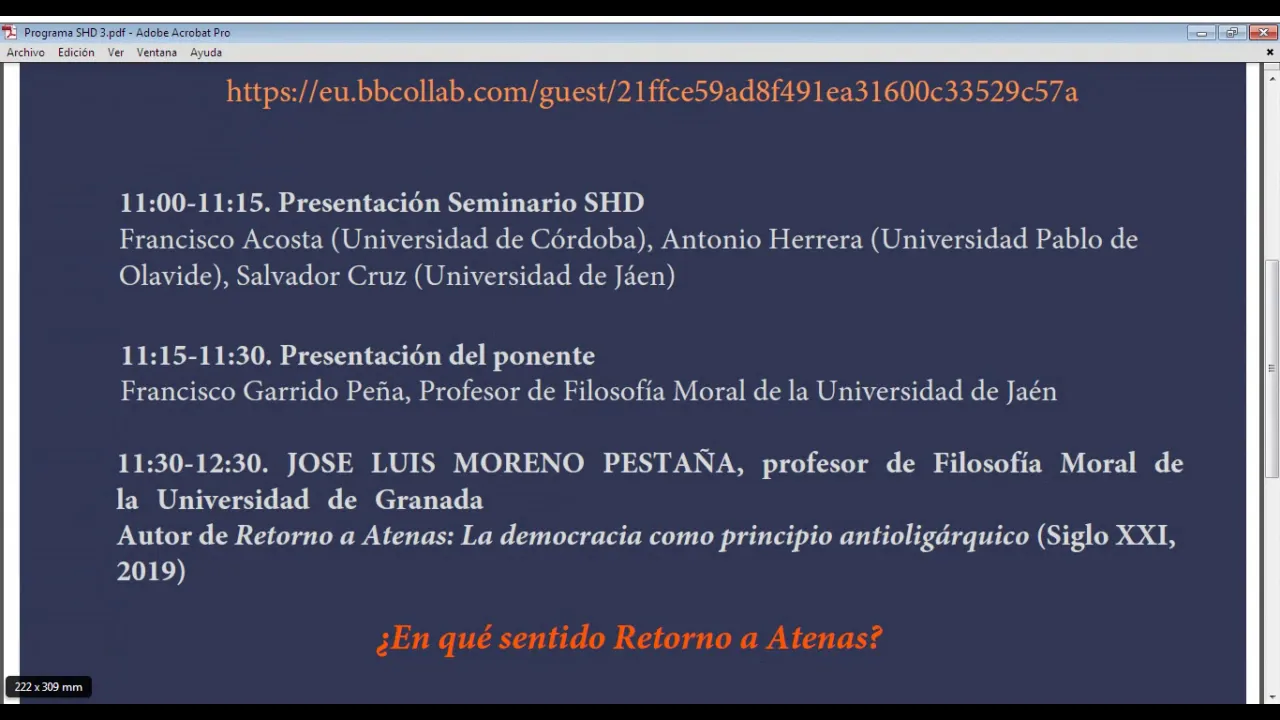 Programa SHD 3.pdf - Adobe Acrobat Pro
Archivo Edición Ver Ventana Ayuda

https://eu.bbcollab.com/guest/21ffce59ad8f491ea31600c33529c57a

11:00-11:15. Presentación Seminario SHD
Francisco Acosta (Universidad de Córdoba), Antonio Herrera (Universidad Pablo de Olavide), Salvador Cruz (Universidad de Jáen)

11:15-11:30. Presentación del ponente
Francisco Garrido Peña, Profesor de Filosofía Moral de la Universidad de Jaén

11:30-12:30. JOSE LUIS MORENO PESTAÑA, profesor de Filosofía Moral de la Universidad de Granada
Autor de Retorno a Atenas: La democracia como principio antioligárquico (Siglo XXI, 2019)

¿En qué sentido Retorno a Atenas?

222 x 309 mm